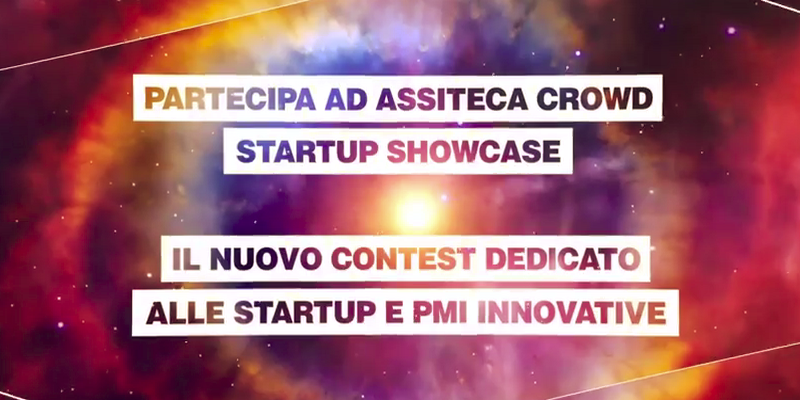 PARTECIPA AD ASSITECA CROWD
STARTUP SHOWCASE

IL NUOVO CONTEST DEDICATO
ALLE STARTUP E PMI INNOVATIVE